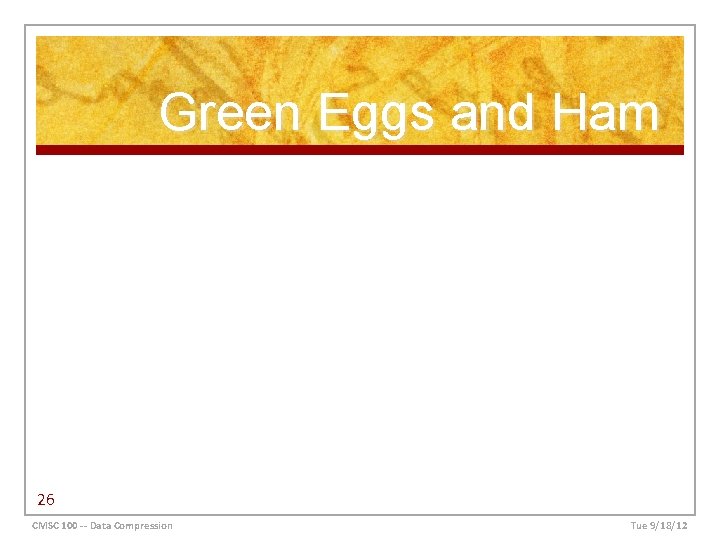 Green Eggs and Ham

26

CMSC 100 -- Data Compression

Tue 9/18/12